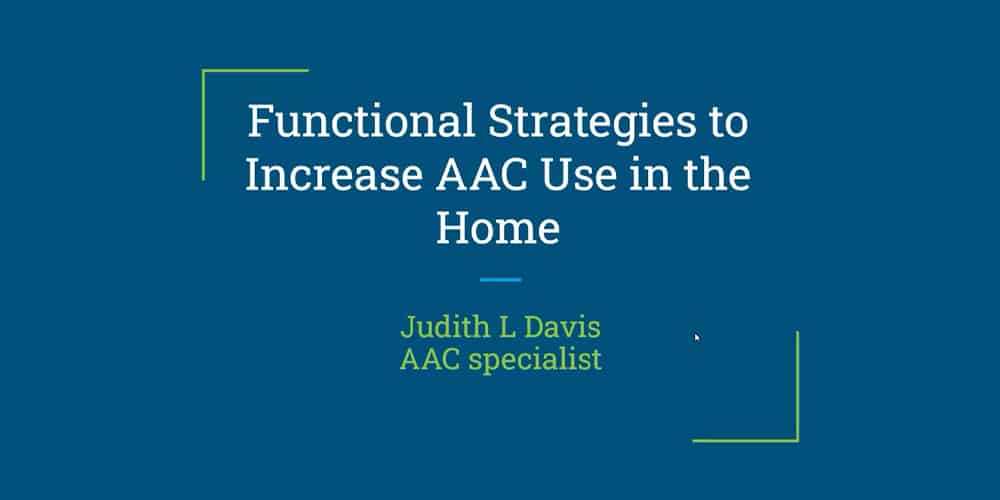 Functional Strategies to Increase AAC Use in the Home

Judith L Davis
AAC specialist